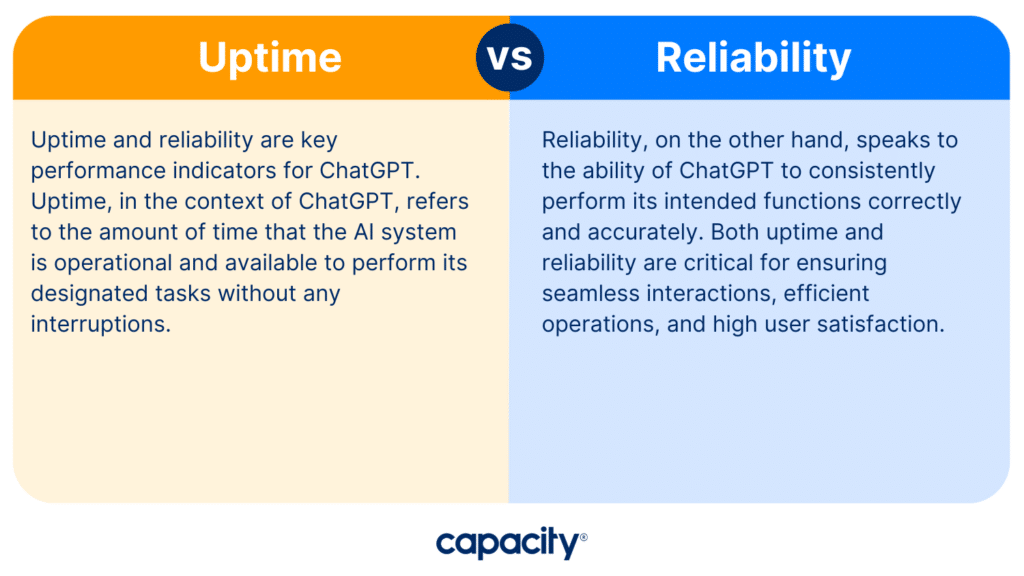 Uptime

vs

Reliability

Uptime and reliability are key performance indicators for ChatGPT. Uptime, in the context of ChatGPT, refers to the amount of time that the AI system is operational and available to perform its designated tasks without any interruptions.

Reliability, on the other hand, speaks to the ability of ChatGPT to consistently perform its intended functions correctly and accurately. Both uptime and reliability are critical for ensuring seamless interactions, efficient operations, and high user satisfaction.

capacity®